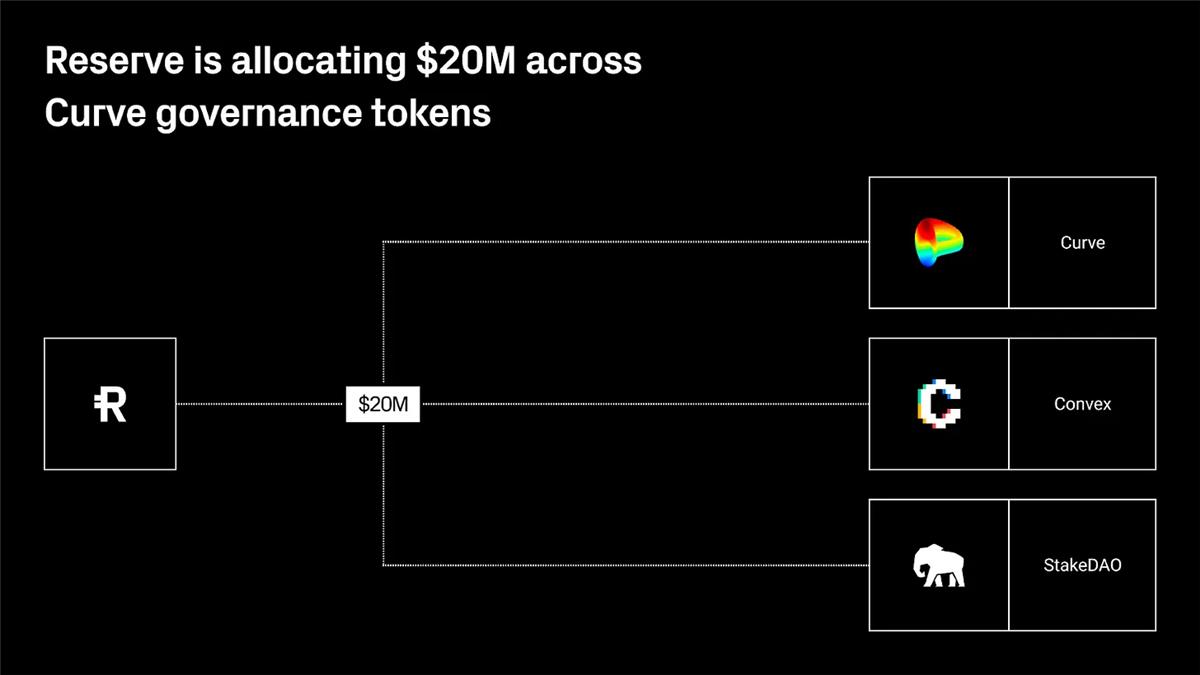 Reserve is allocating \$20M across Curve governance tokens

R

\$20M

Curve

Convex

StakeDAO